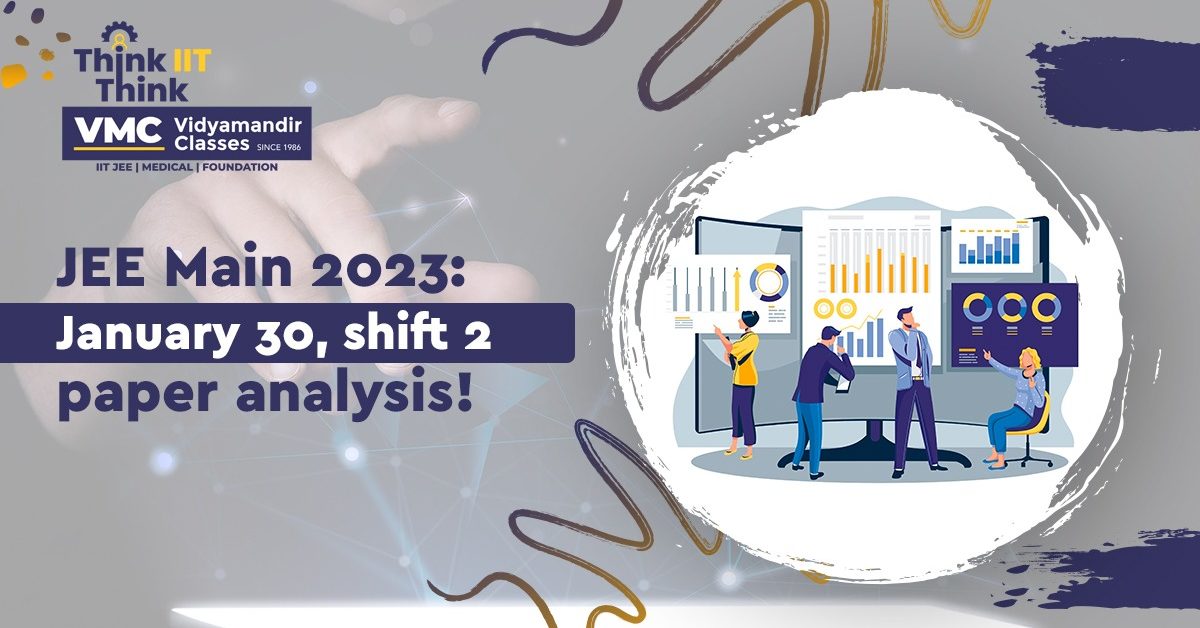 Think IIT
Think
VMC Vidyamandir Classes SINCE 1986
IIT JEE | MEDICAL | FOUNDATION

JEE Main 2023:
January 30, shift 2
paper analysis!